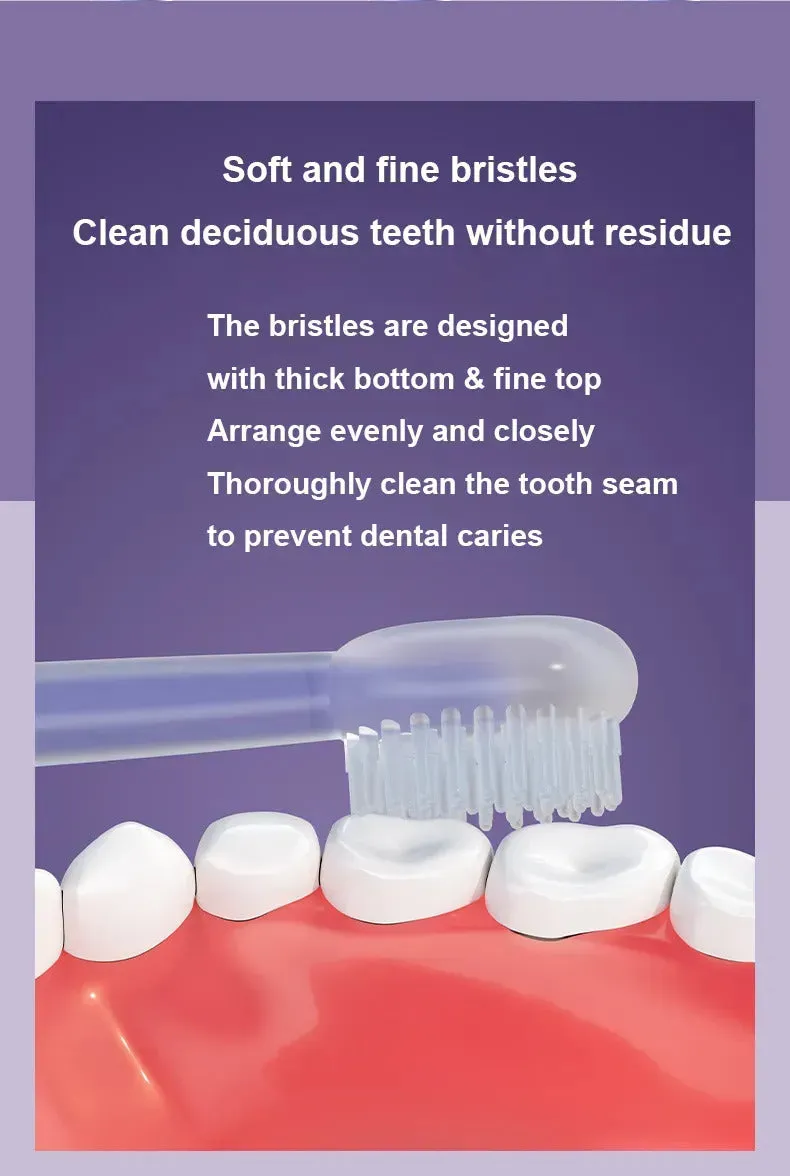 Soft and fine bristles
Clean deciduous teeth without residue

The bristles are designed
with thick bottom & fine top
Arrange evenly and closely
Thoroughly clean the tooth seam
to prevent dental caries